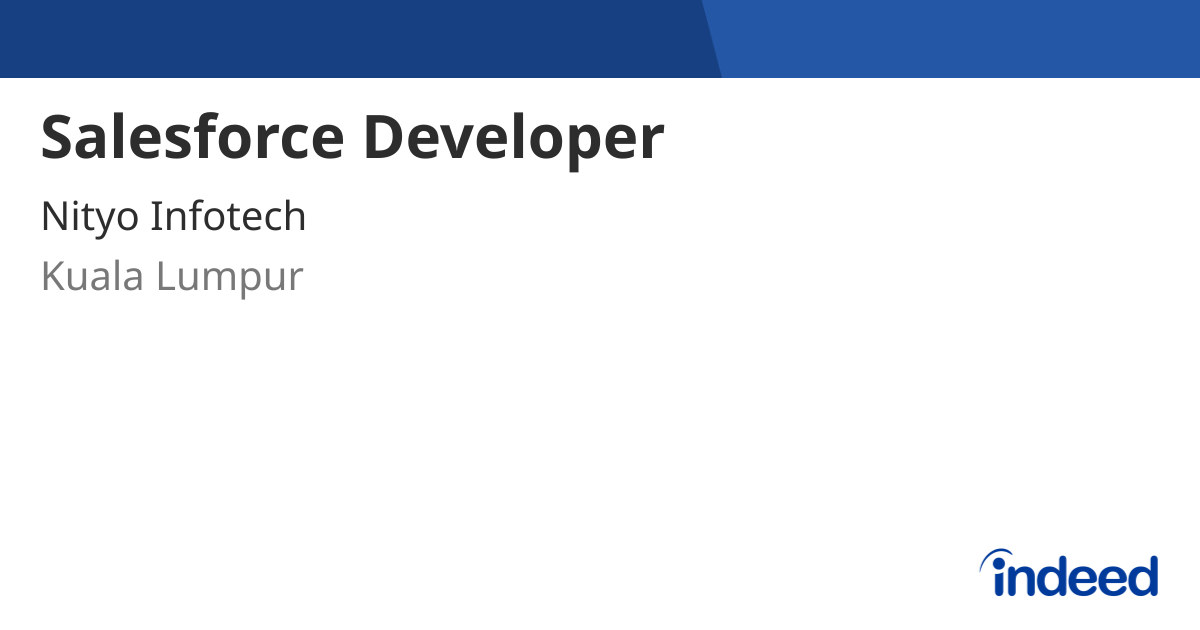 Salesforce Developer

Nityo Infotech

Kuala Lumpur

indeed